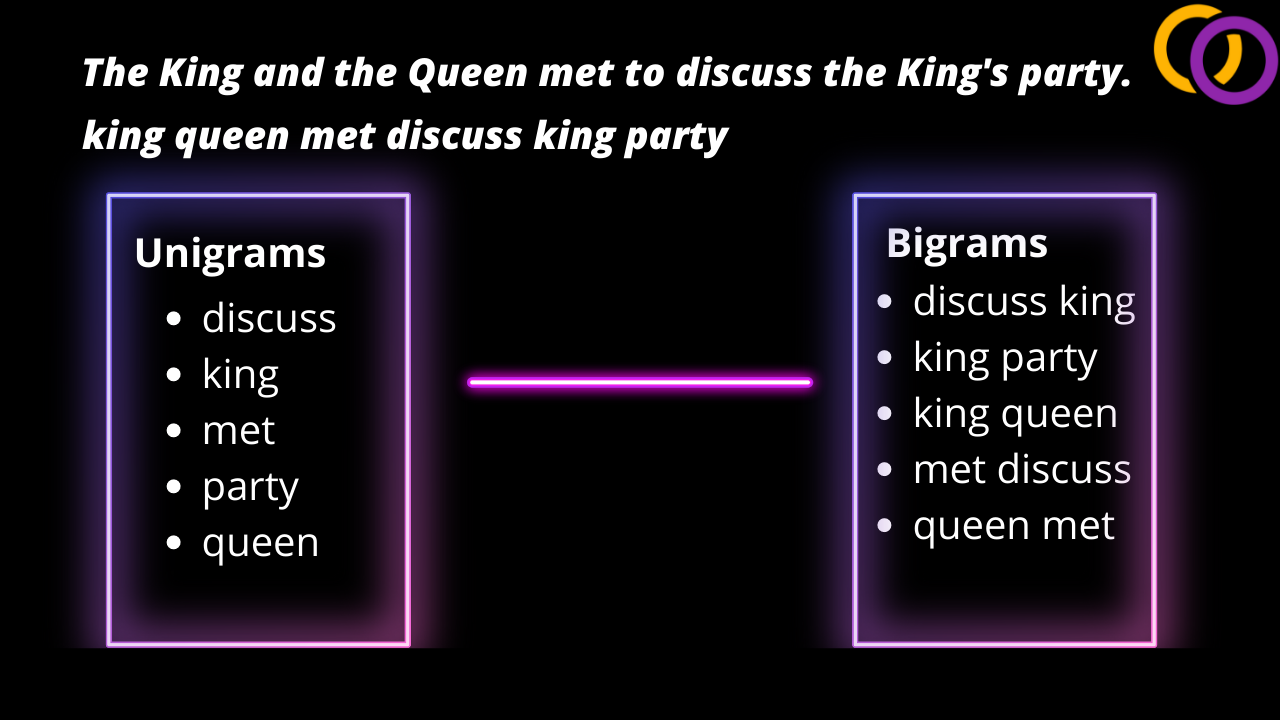 The King and the Queen met to discuss the King's party.
king queen met discuss king party

Unigrams
- discuss
- king
- met
- party
- queen

Bigrams
- discuss king
- king party
- king queen
- met discuss
- queen met